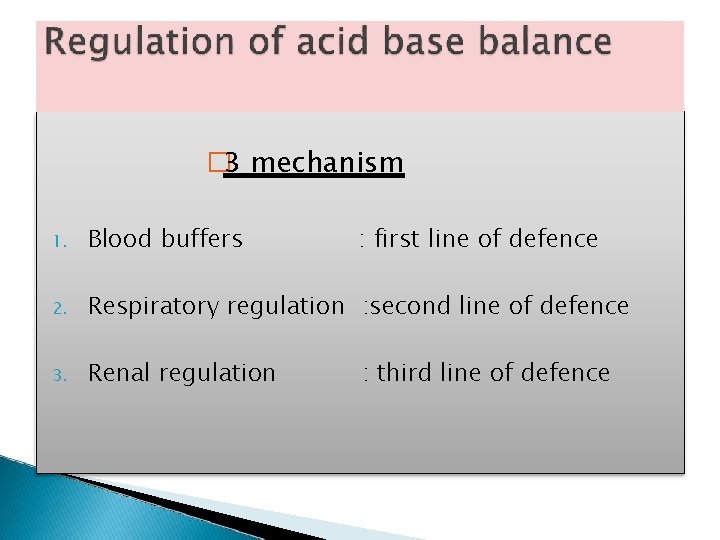 Regulation of acid base balance

3 mechanism

1. Blood buffers : first line of defence
2. Respiratory regulation :second line of defence
3. Renal regulation : third line of defence